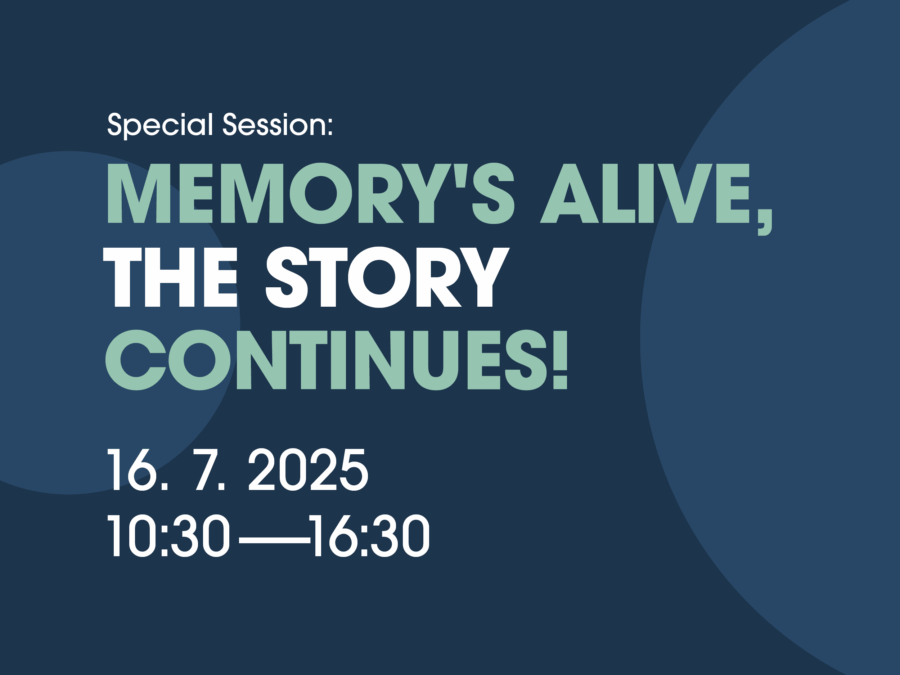 Special Session:

MEMORY'S ALIVE, THE STORY CONTINUES!

16. 7. 2025
10:30—16:30